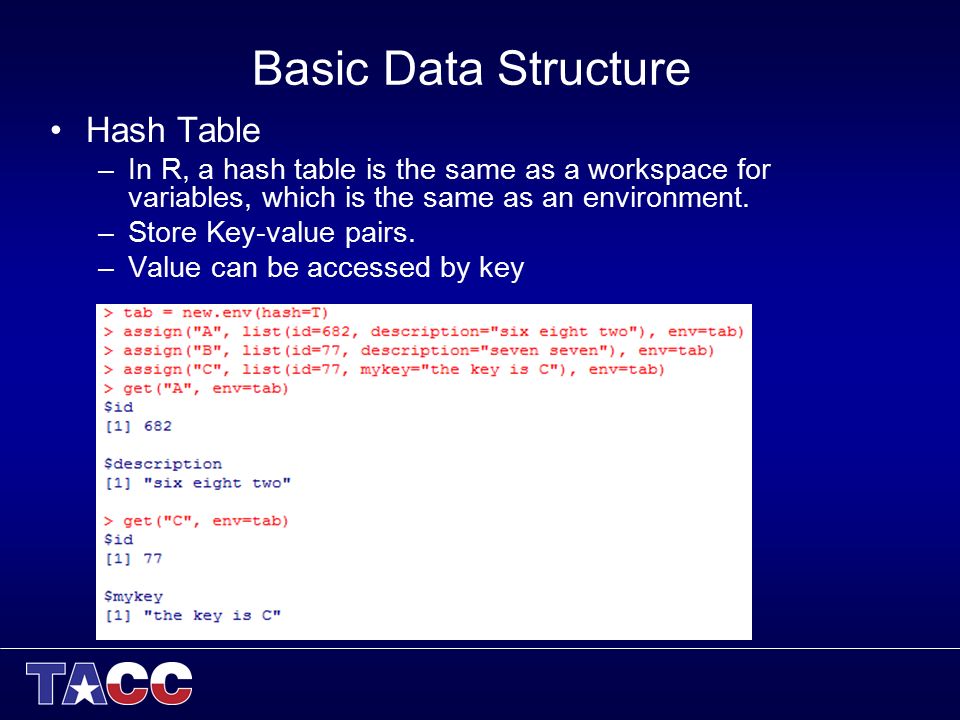 Basic Data Structure

• Hash Table
– In R, a hash table is the same as a workspace for variables, which is the same as an environment.
– Store Key-value pairs.
– Value can be accessed by key

> tab = new.env(hash=T)
> assign("A", list(id=682, description="six eight two"), env=tab)
> assign("B", list(id=77, description="seven seven"), env=tab)
> assign("C", list(id=77, mykey="the key is C"), env=tab)
> get("A", env=tab)
$id
[1] 682

$description
[1] "six eight two"

> get("C", env=tab)
$id
[1] 77

$mykey
[1] "the key is C"

TACC